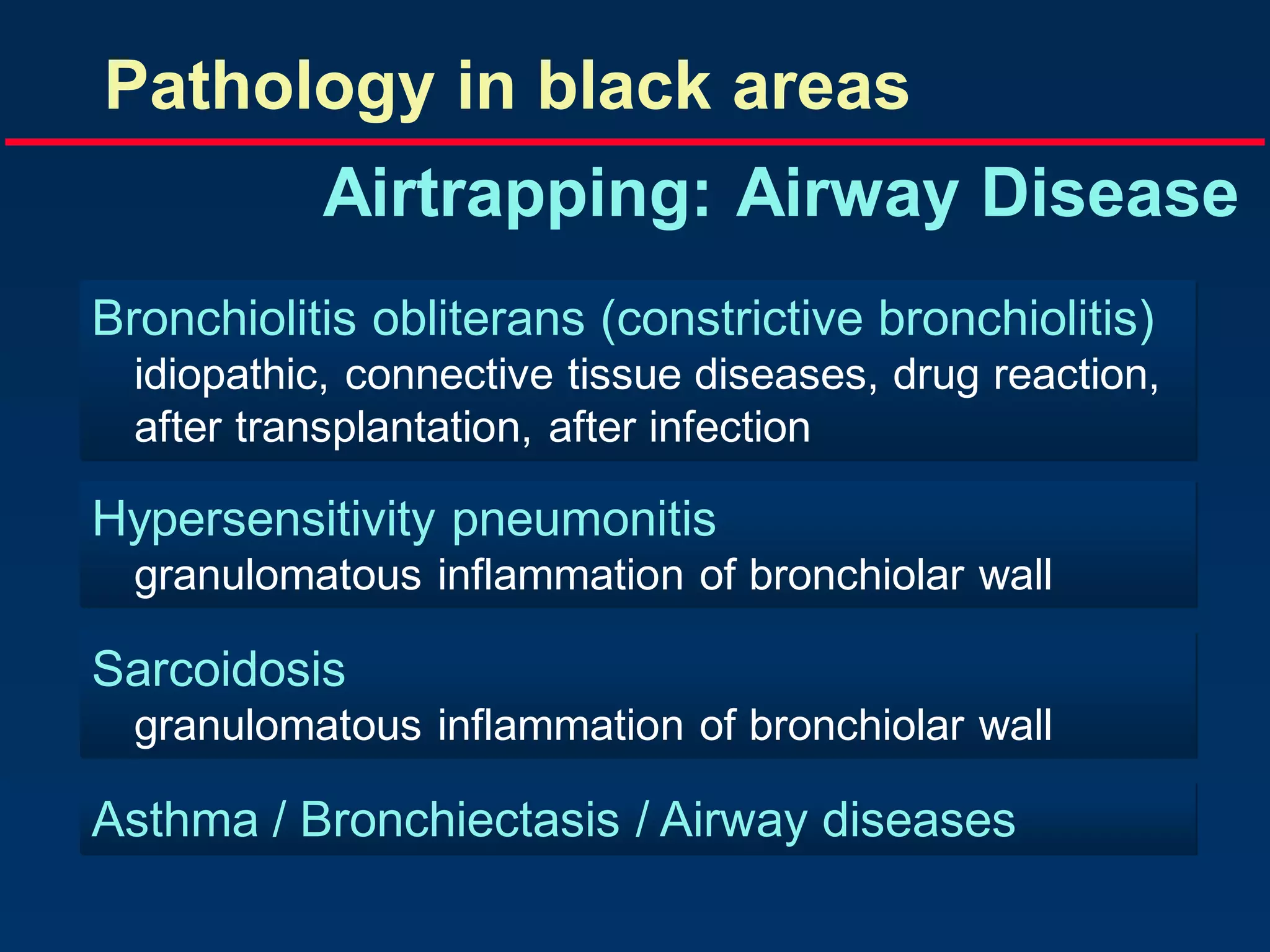 Pathology in black areas

Airtrapping: Airway Disease

Bronchiolitis obliterans (constrictive bronchiolitis)
idiopathic, connective tissue diseases, drug reaction, after transplantation, after infection

Hypersensitivity pneumonitis
granulomatous inflammation of bronchiolar wall

Sarcoidosis
granulomatous inflammation of bronchiolar wall

Asthma / Bronchiectasis / Airway diseases